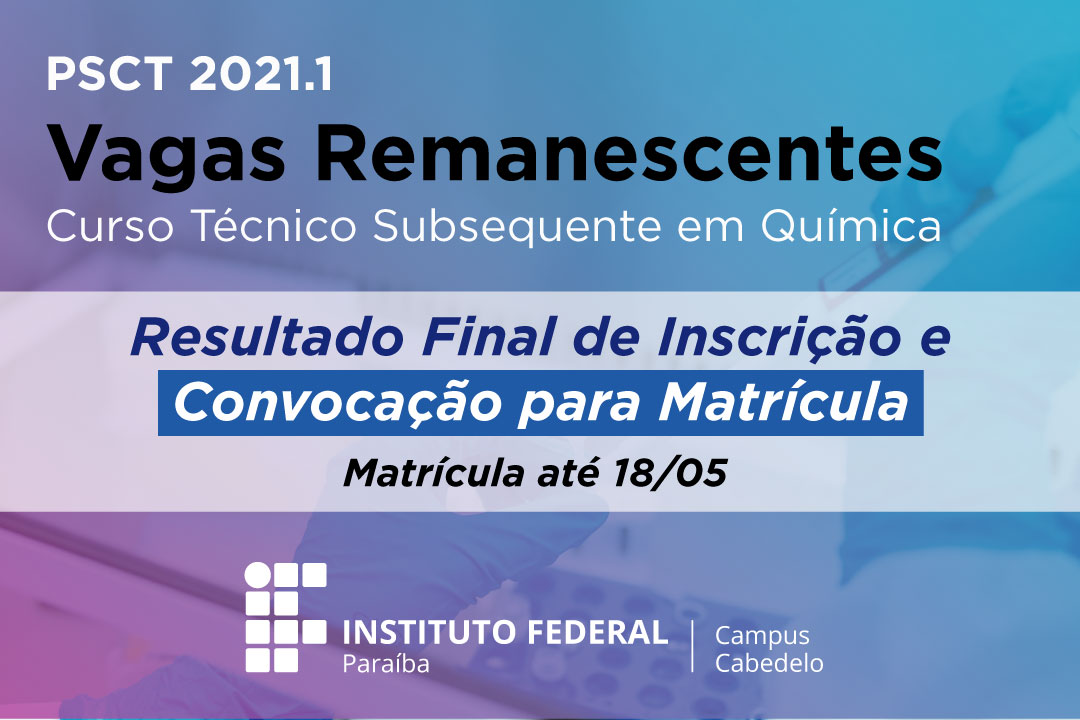 PSCT 2021.1
Vagas Remanescentes
Curso Técnico Subsequente em Química

Resultado Final de Inscrição e
Convocação para Matrícula

Matrícula até 18/05

INSTITUTO FEDERAL
Paraíba

Campus
Cabedelo